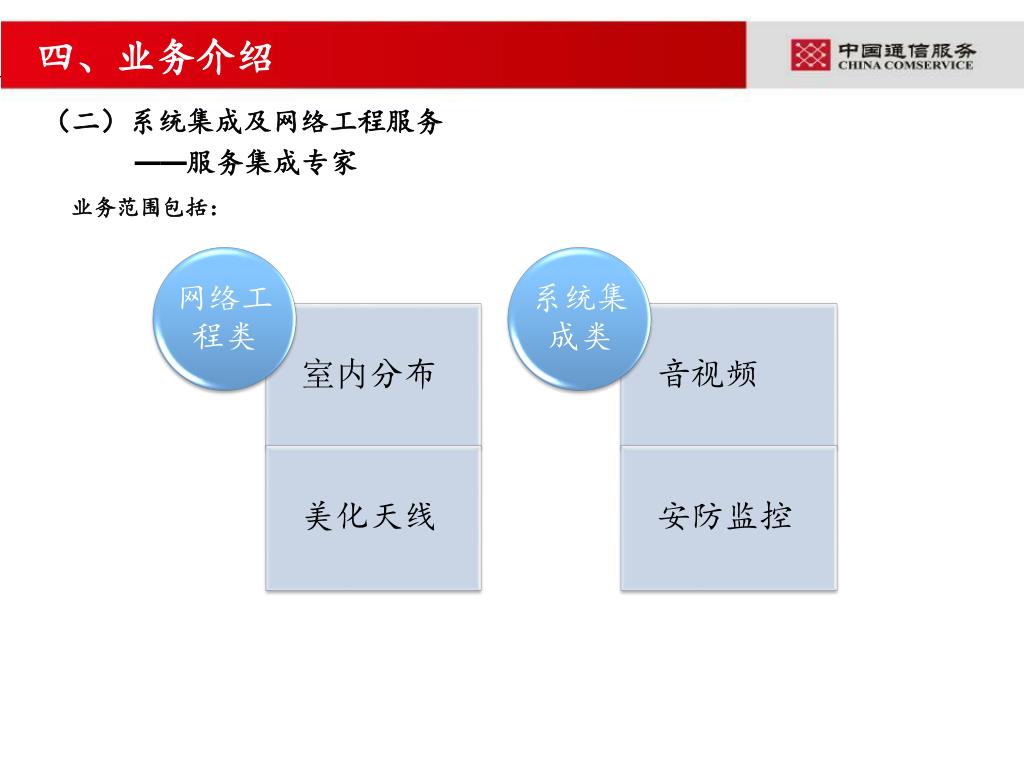 四、业务介绍

中国通信服务
CHINA COMSERVICE

（二）系统集成及网络工程服务
——服务集成专家

业务范围包括：

网络工程类

室内分布

美化天线

系统集成类

音视频

安防监控